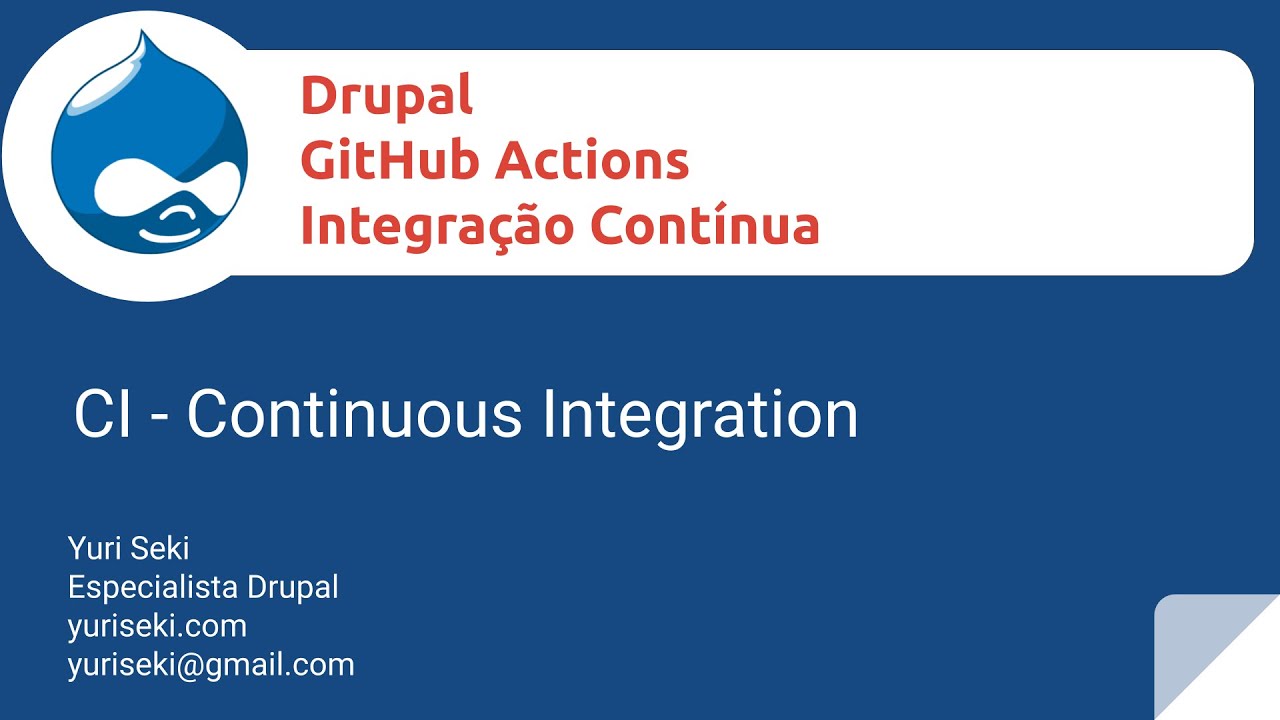 Drupal
GitHub Actions
Integração Contínua

CI - Continuous Integration

Yuri Seki
Especialista Drupal
yuriseki.com
yuriseki@gmail.com